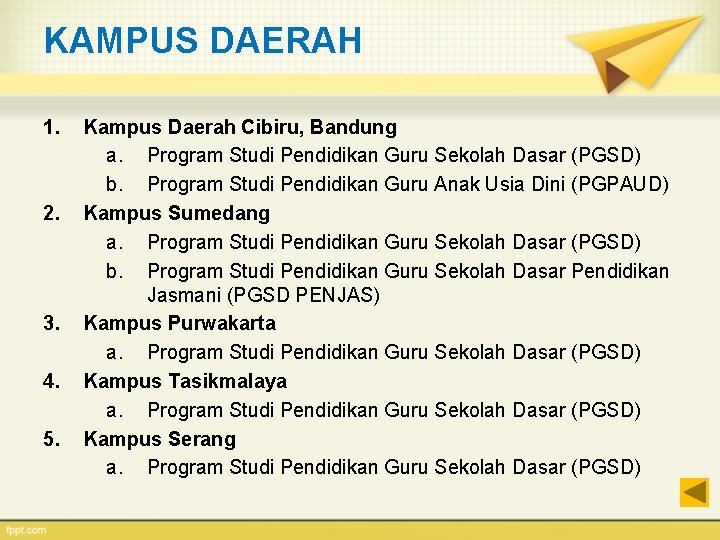 KAMPUS DAERAH

1. Kampus Daerah Cibiru, Bandung
a. Program Studi Pendidikan Guru Sekolah Dasar (PGSD)
b. Program Studi Pendidikan Guru Anak Usia Dini (PGPAUD)
2. Kampus Sumedang
a. Program Studi Pendidikan Guru Sekolah Dasar (PGSD)
b. Program Studi Pendidikan Guru Sekolah Dasar Pendidikan Jasmani (PGSD PENJAS)
3. Kampus Purwakarta
a. Program Studi Pendidikan Guru Sekolah Dasar (PGSD)
4. Kampus Tasikmalaya
a. Program Studi Pendidikan Guru Sekolah Dasar (PGSD)
5. Kampus Serang
a. Program Studi Pendidikan Guru Sekolah Dasar (PGSD)

fppt.com